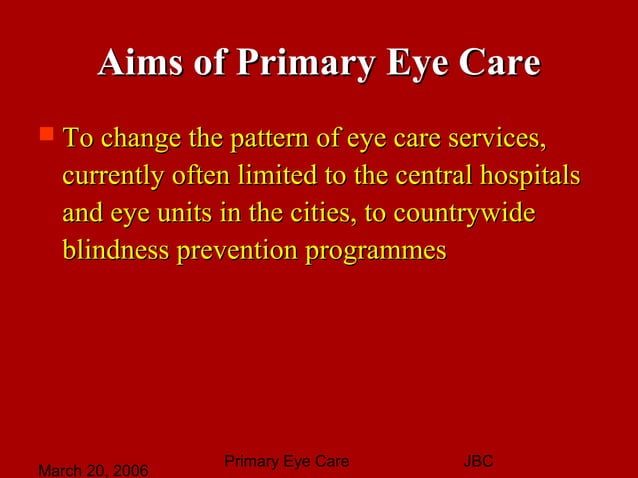 Aims of Primary Eye Care

To change the pattern of eye care services, currently often limited to the central hospitals and eye units in the cities, to countrywide blindness prevention programmes

March 20, 2006
Primary Eye Care
JBC